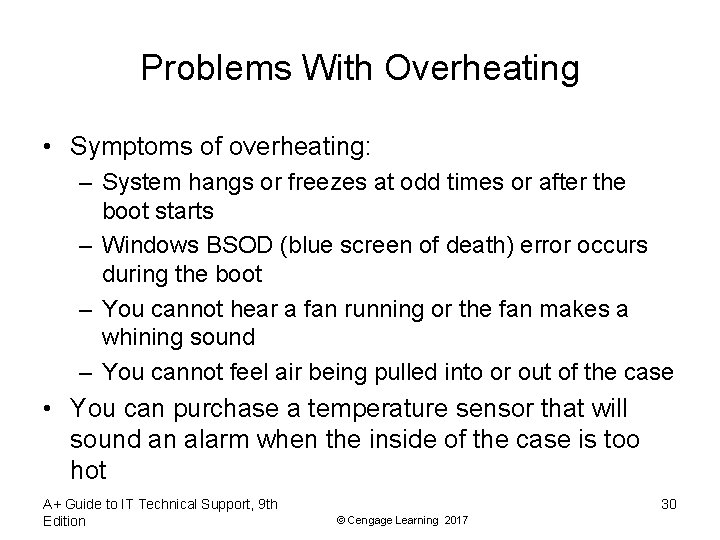 Problems With Overheating

• Symptoms of overheating:
– System hangs or freezes at odd times or after the boot starts
– Windows BSOD (blue screen of death) error occurs during the boot
– You cannot hear a fan running or the fan makes a whining sound
– You cannot feel air being pulled into or out of the case
• You can purchase a temperature sensor that will sound an alarm when the inside of the case is too hot

A+ Guide to IT Technical Support, 9th Edition

© Cengage Learning 2017

30